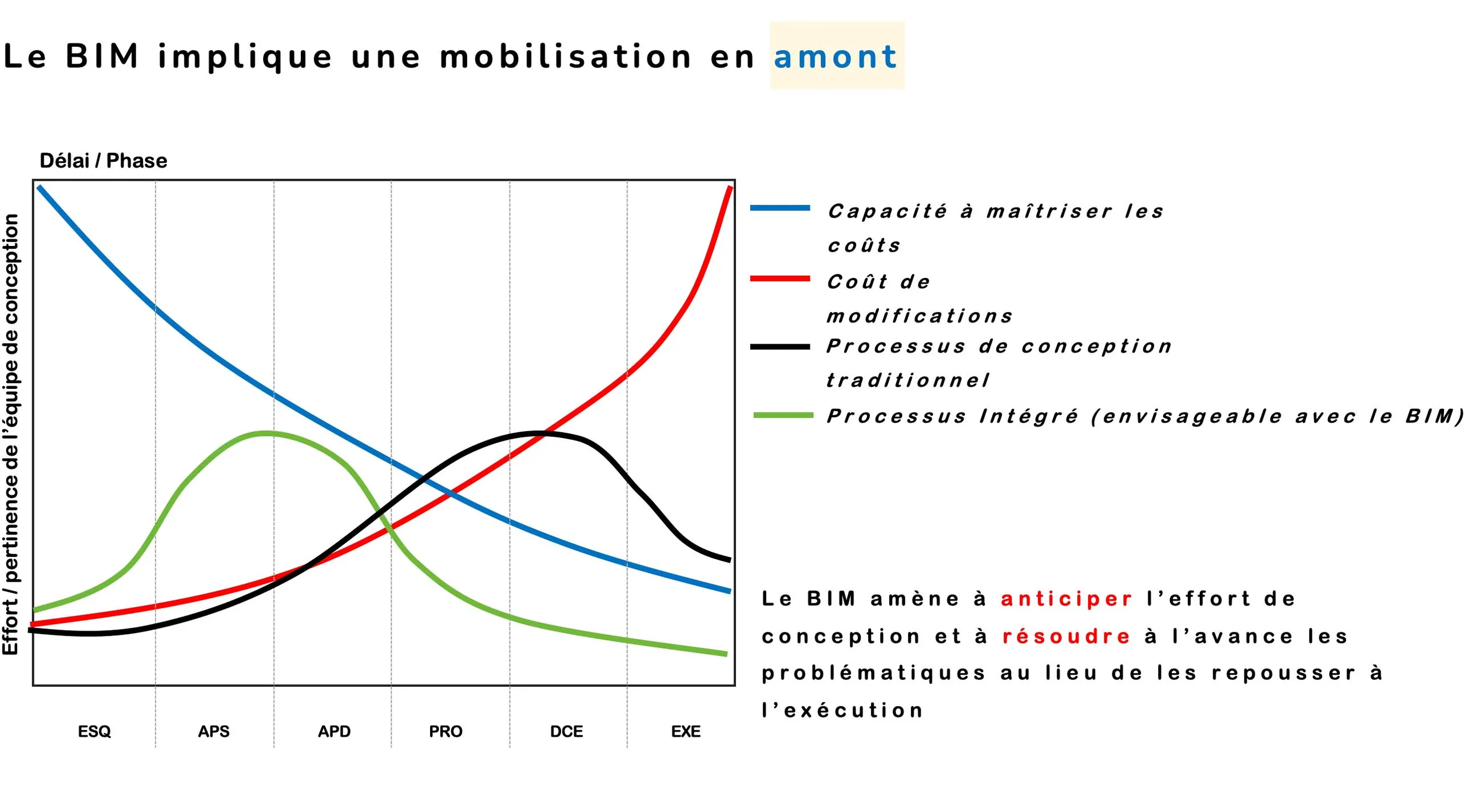 Le BIM implique une mobilisation en amont

Délai / Phase

Effort / pertinence de l'équipe de conception

ESQ
APS
APD
PRO
DCE
EXE

Capacité à maîtriser les coûts

Coût de modifications

Processus de conception traditionnel

Processus Intégré (envisageable avec le BIM)

Le BIM amène à anticiper l'effort de conception et à résoudre à l'avance les problématiques au lieu de les repousser à l'exécution